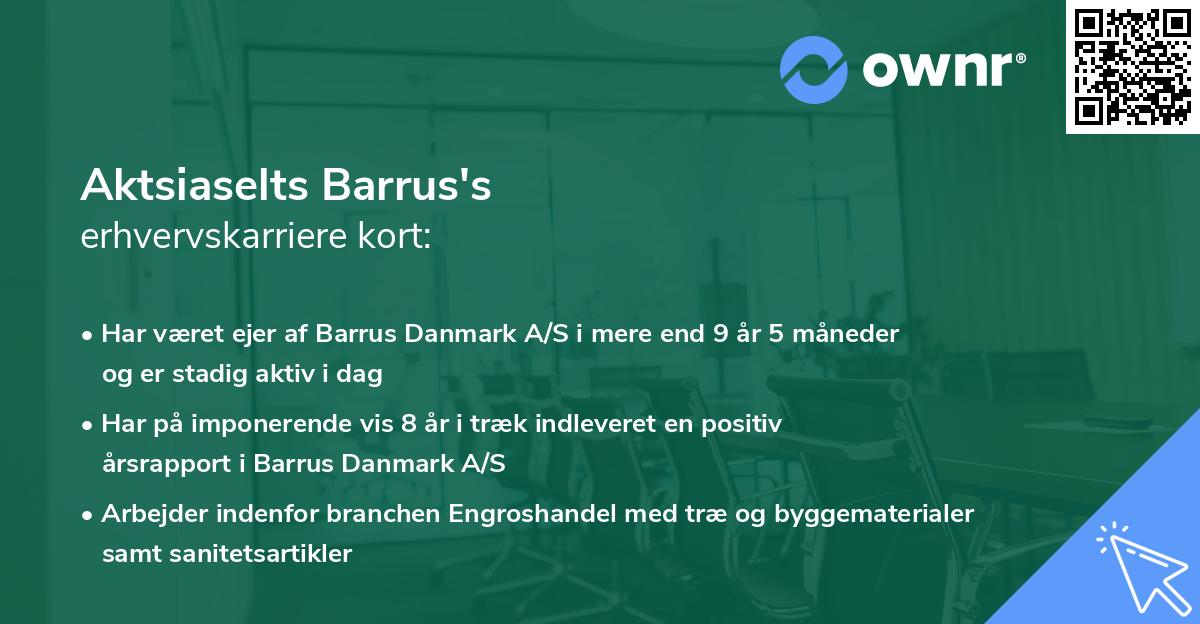 ownr®

Aktsiaselts Barrus's
erhvervskarriere kort:

• Har været ejer af Barrus Danmark A/S i mere end 9 år 5 måneder og er stadig aktiv i dag

• Har på imponerende vis 8 år i træk indleveret en positiv årsrapport i Barrus Danmark A/S

• Arbejder indenfor branchen Engroshandel med træ og byggematerialer samt sanitetsartikler